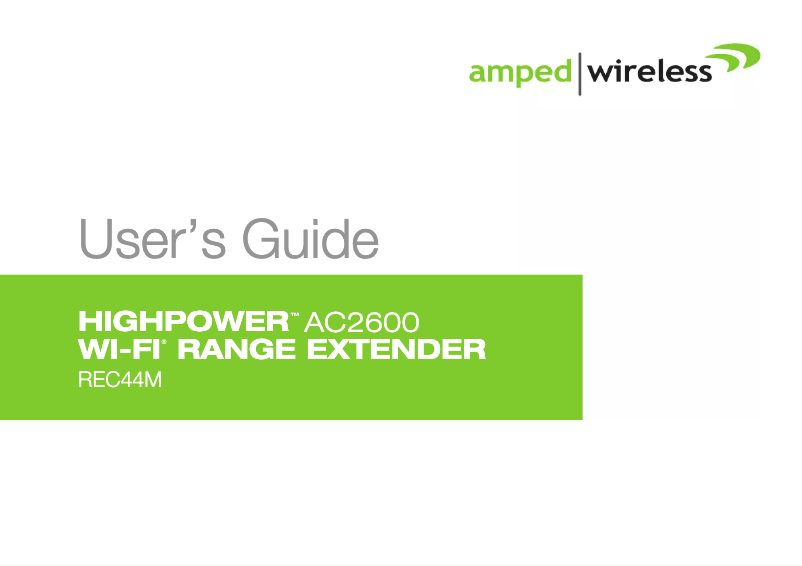 amped | wireless

User's Guide

HIGHPOWER™ AC2600
WI-FI® RANGE EXTENDER
REC44M